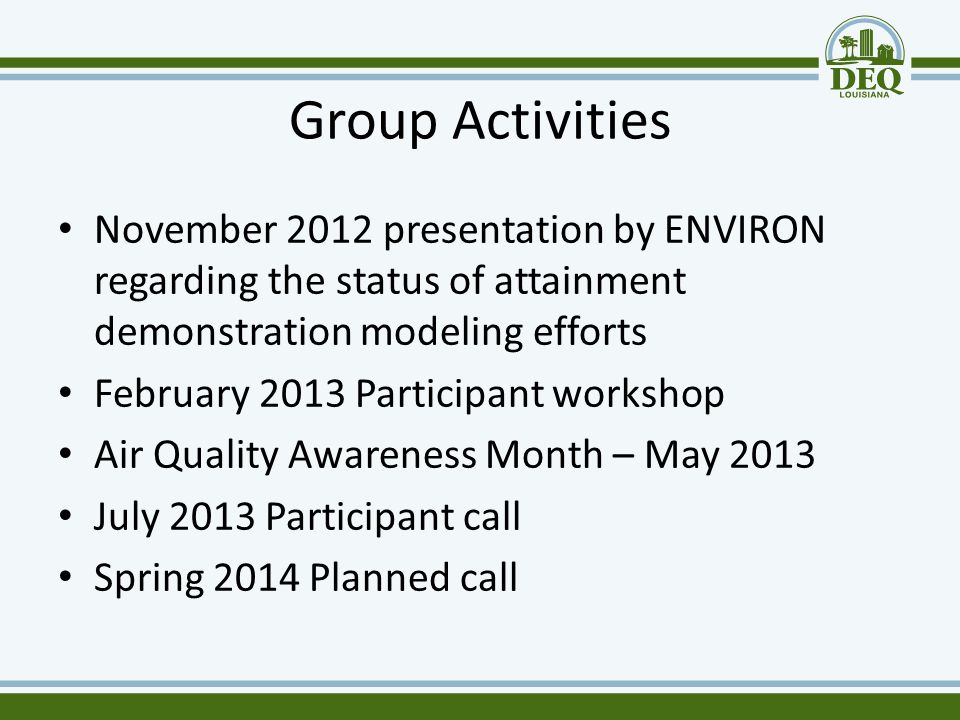 DEQ
LOUISIANA

Group Activities

• November 2012 presentation by ENVIRON regarding the status of attainment demonstration modeling efforts
• February 2013 Participant workshop
• Air Quality Awareness Month – May 2013
• July 2013 Participant call
• Spring 2014 Planned call